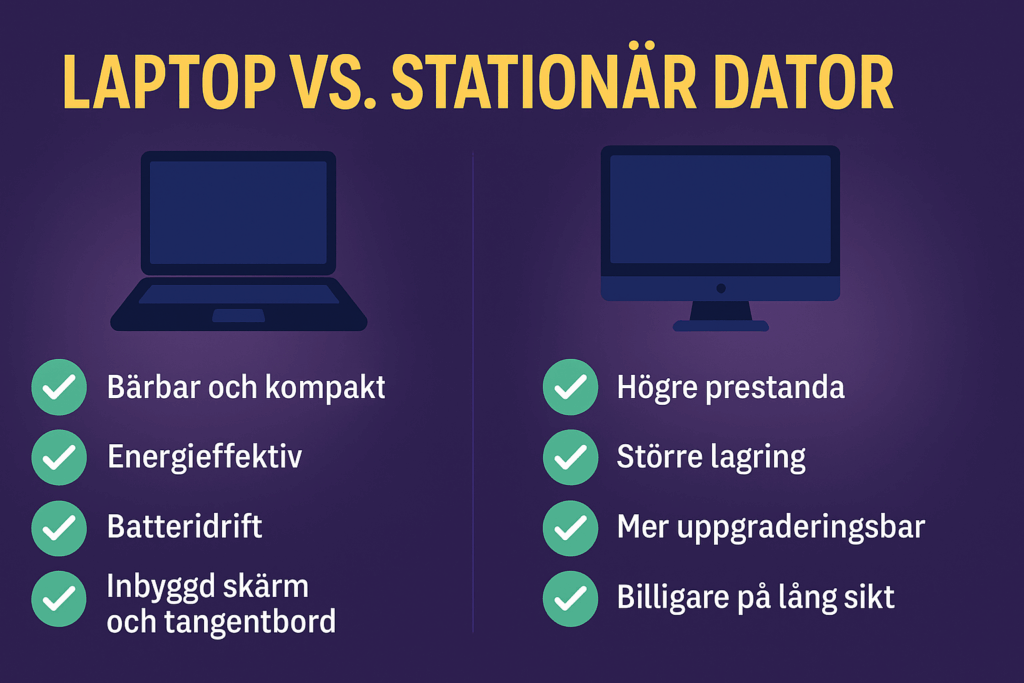 LAPTOP VS. STATIONÄR DATOR

Bärbar och kompakt

Energieffektiv

Batteridrift

Inbyggd skärm och tangentbord

Högre prestanda

Större lagring

Mer uppgraderingsbar

Billigare på lång sikt